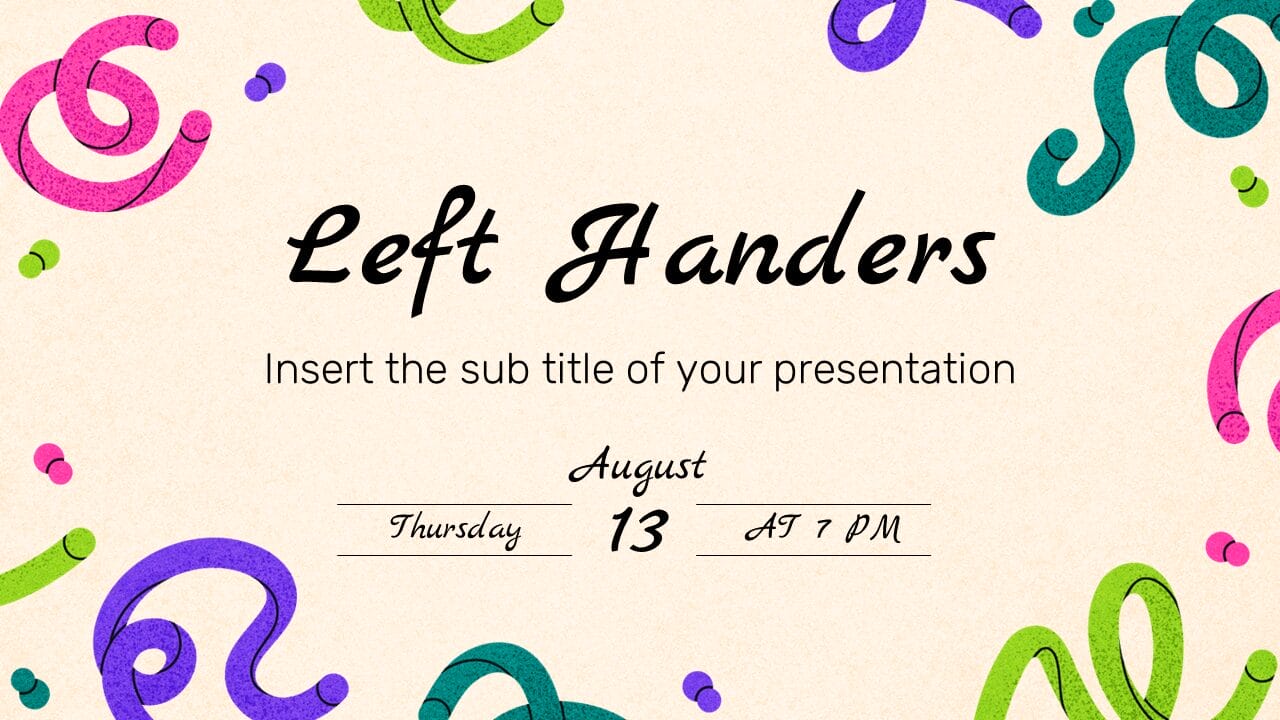 Left Handers

Insert the sub title of your presentation

August

Thursday 13 AT 7 PM